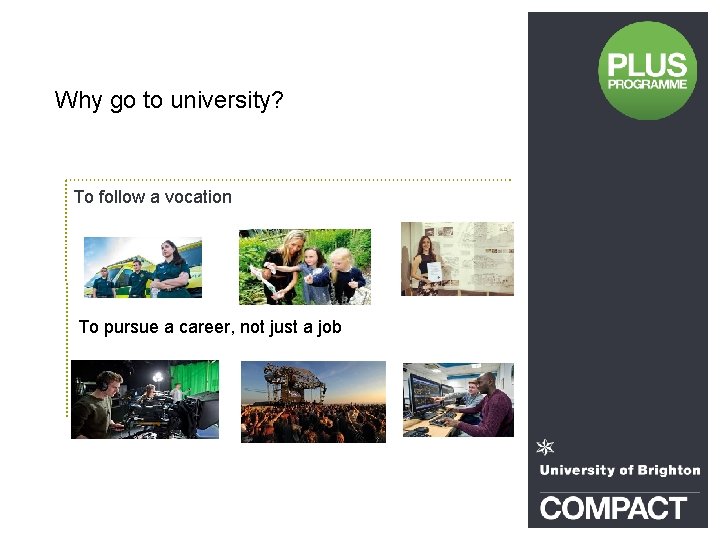 Why go to university?

To follow a vocation

To pursue a career, not just a job

PLUS
PROGRAMME

University of Brighton

COMPACT